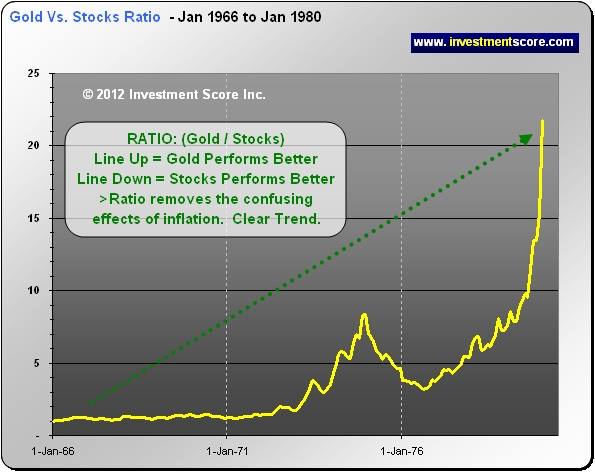 Gold Vs. Stocks Ratio - Jan 1966 to Jan 1980

www. investmentscore.com

© 2012 Investment Score Inc.

RATIO: (Gold / Stocks)
Line Up = Gold Performs Better
Line Down = Stocks Performs Better
>Ratio removes the confusing effects of inflation. Clear Trend.

25
20
15
10
5
-

1-Jan-66
1-Jan-71
1-Jan-76